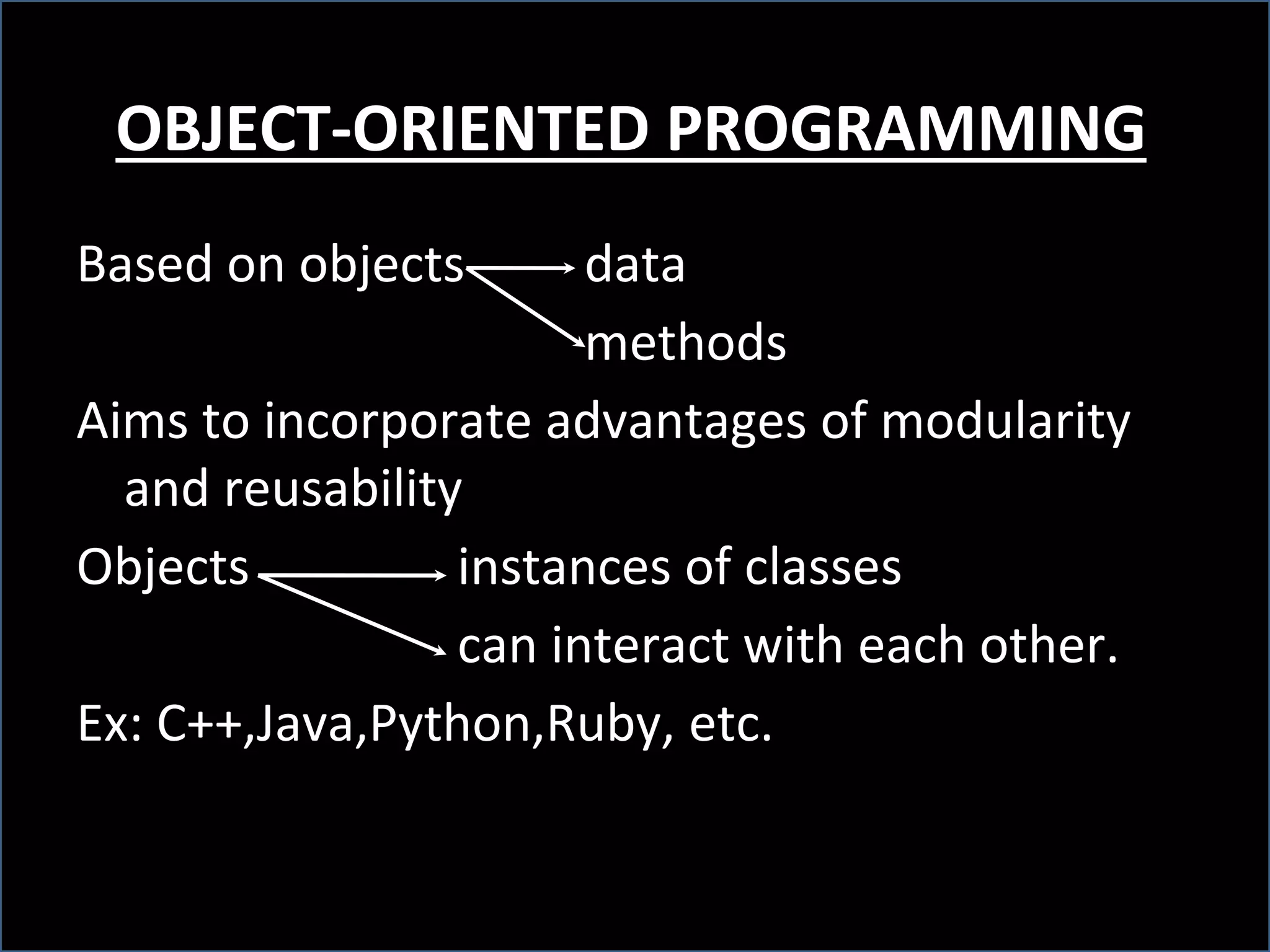 OBJECT-ORIENTED PROGRAMMING

Based on objects data
methods

Aims to incorporate advantages of modularity and reusability

Objects instances of classes
can interact with each other.

Ex: C++,Java,Python,Ruby, etc.